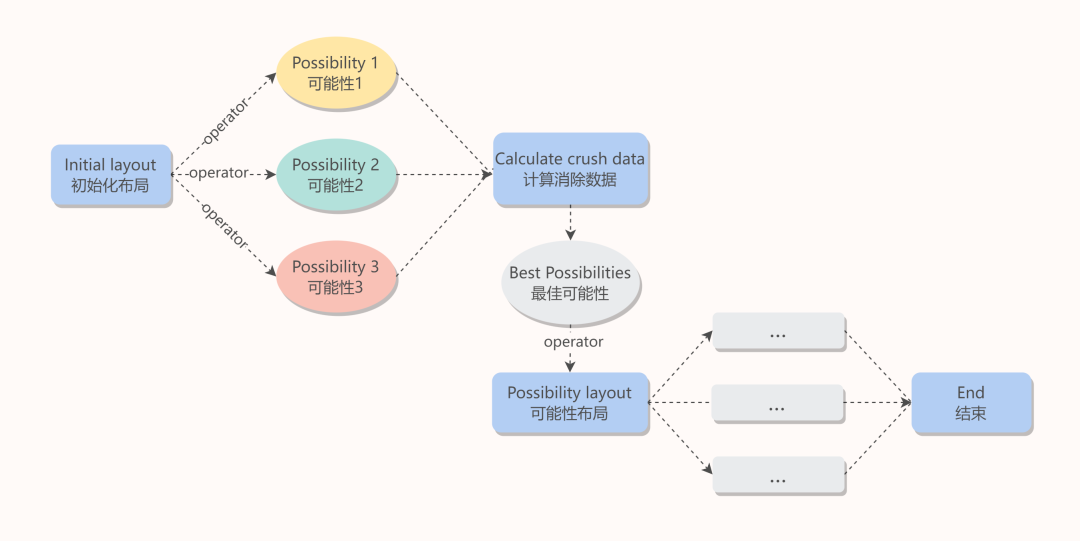 Initial layout
初始化布局

operator

operator

operator

Possibility 1
可能性1

Possibility 2
可能性2

Possibility 3
可能性3

Calculate crush data
计算消除数据

Best Possibilities
最佳可能性

operator

Possibility layout
可能性布局

...

...

...

End
结束